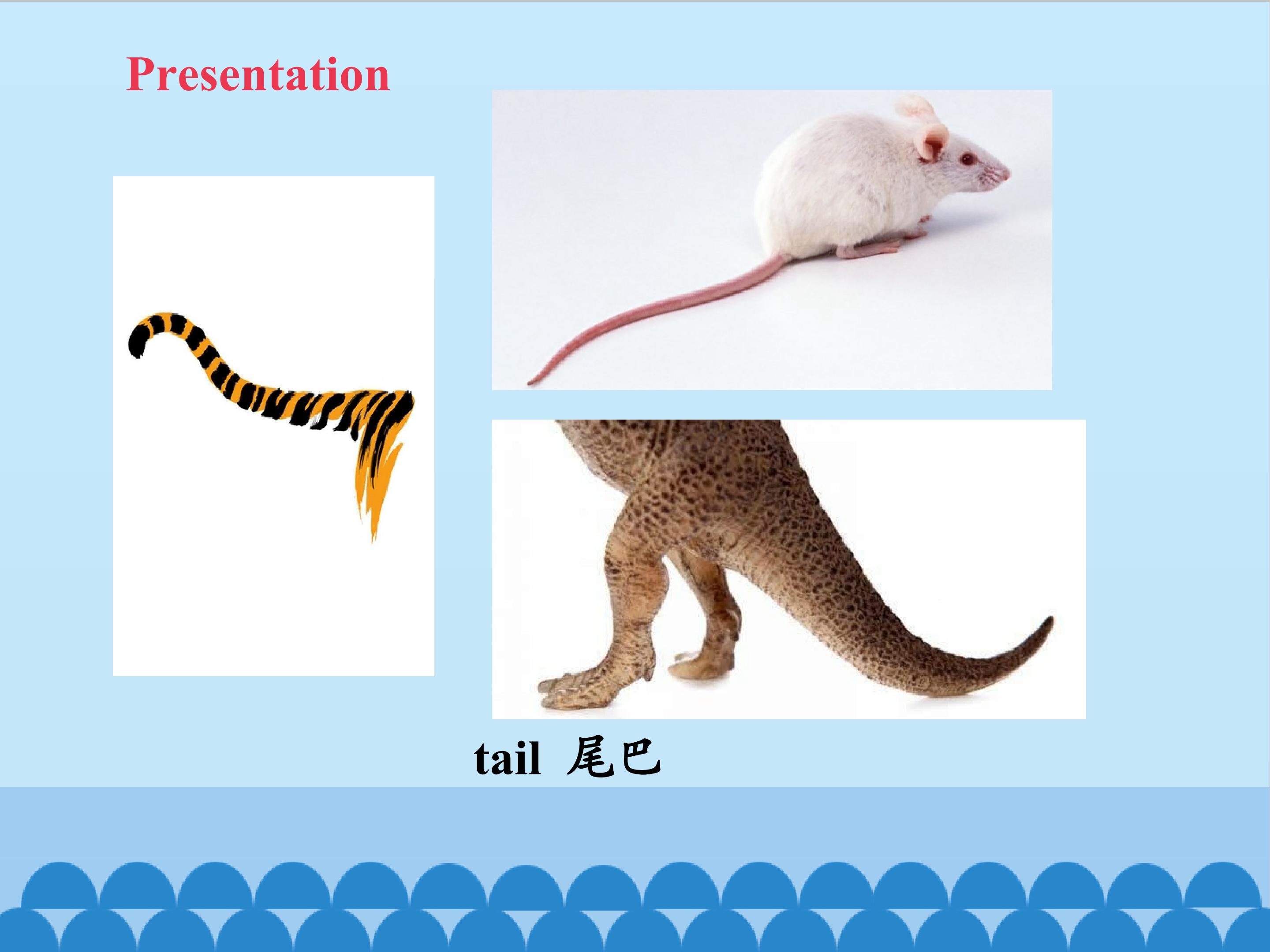 Presentation

tail 尾巴